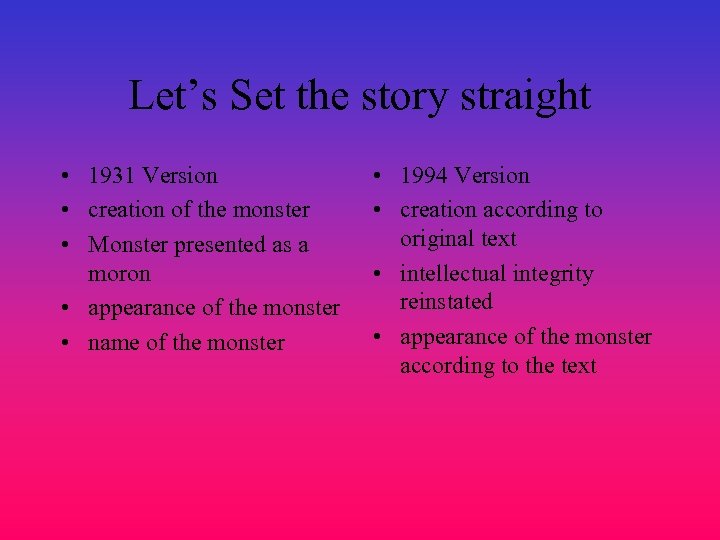 Let’s Set the story straight

• 1931 Version
• creation of the monster
• Monster presented as a moron
• appearance of the monster
• name of the monster

• 1994 Version
• creation according to original text
• intellectual integrity reinstated
• appearance of the monster according to the text